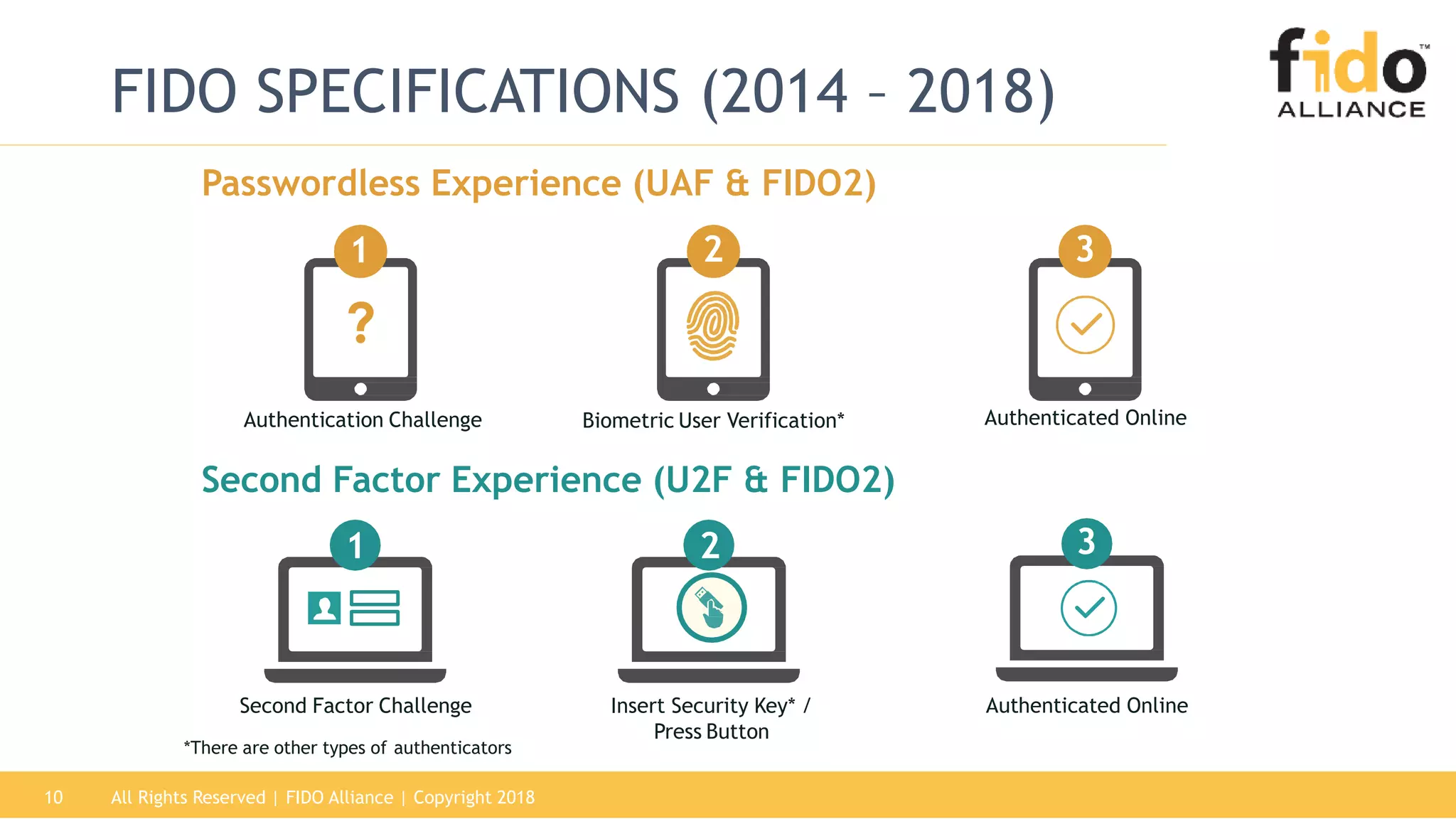 FIDO SPECIFICATIONS (2014 – 2018)

fido™ ALLIANCE

Passwordless Experience (UAF & FIDO2)

1
?
Authentication Challenge

2
Biometric User Verification*

3
Authenticated Online

Second Factor Experience (U2F & FIDO2)

1
Second Factor Challenge

2
Insert Security Key* / Press Button

3
Authenticated Online

*There are other types of authenticators

10 All Rights Reserved | FIDO Alliance | Copyright 2018